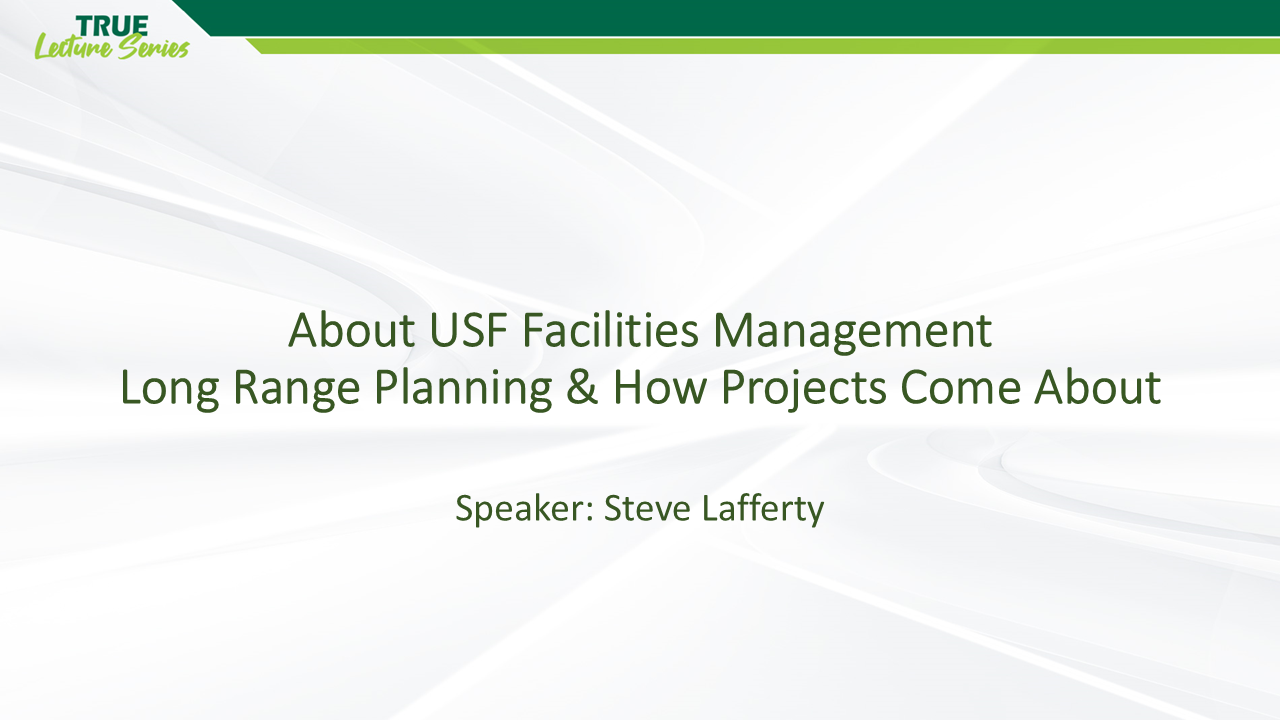 TRUE
Lecture Series

About USF Facilities Management
Long Range Planning & How Projects Come About

Speaker: Steve Lafferty